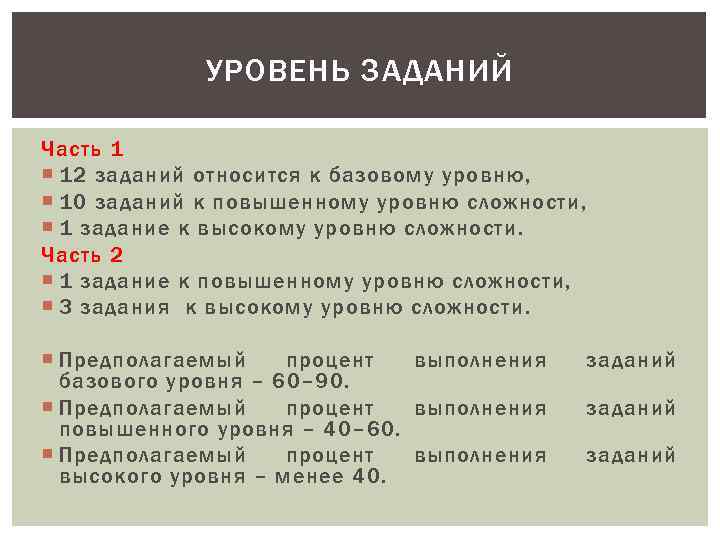 УРОВЕНЬ ЗАДАНИЙ

Часть 1
12 заданий относится к базовому уровню,
10 заданий к повышенному уровню сложности,
1 задание к высокому уровню сложности.
Часть 2
1 задание к повышенному уровню сложности,
3 задания к высокому уровню сложности.

Предполагаемый процент выполнения заданий базового уровня – 60–90.
Предполагаемый процент выполнения заданий повышенного уровня – 40–60.
Предполагаемый процент выполнения заданий высокого уровня – менее 40.